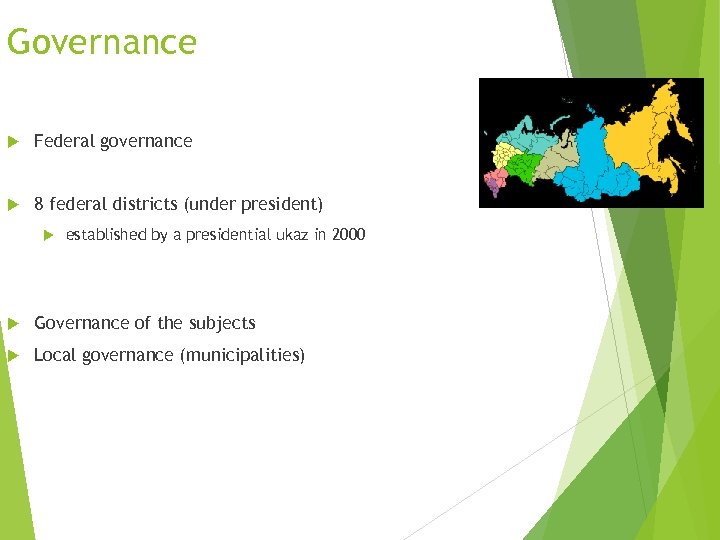 Governance

Federal governance

8 federal districts (under president)

established by a presidential ukaz in 2000

Governance of the subjects

Local governance (municipalities)